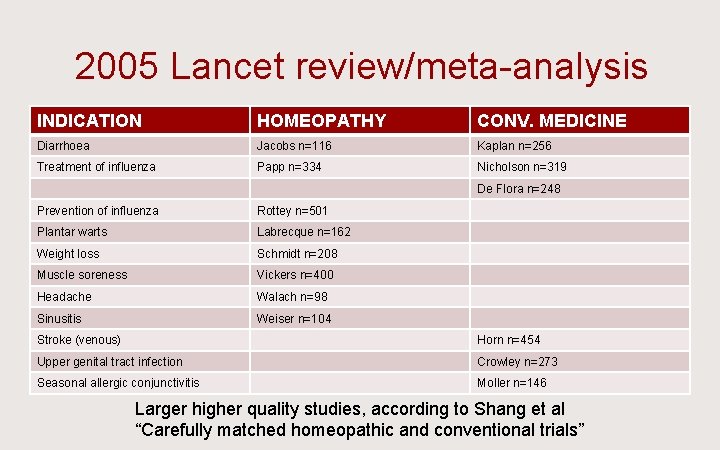 2005 Lancet review/meta-analysis

| INDICATION | HOMEOPATHY | CONV. MEDICINE |
|---|---|---|
| Diarrhoea | Jacobs n=116 | Kaplan n=256 |
| Treatment of influenza | Papp n=334 | Nicholson n=319 |
| | | De Flora n=248 |
| Prevention of influenza | Rottey n=501 | |
| Plantar warts | Labrecque n=162 | |
| Weight loss | Schmidt n=208 | |
| Muscle soreness | Vickers n=400 | |
| Headache | Walach n=98 | |
| Sinusitis | Weiser n=104 | |
| Stroke (venous) | | Horn n=454 |
| Upper genital tract infection | | Crowley n=273 |
| Seasonal allergic conjunctivitis | | Moller n=146 |

Larger higher quality studies, according to Shang et al
“Carefully matched homeopathic and conventional trials”